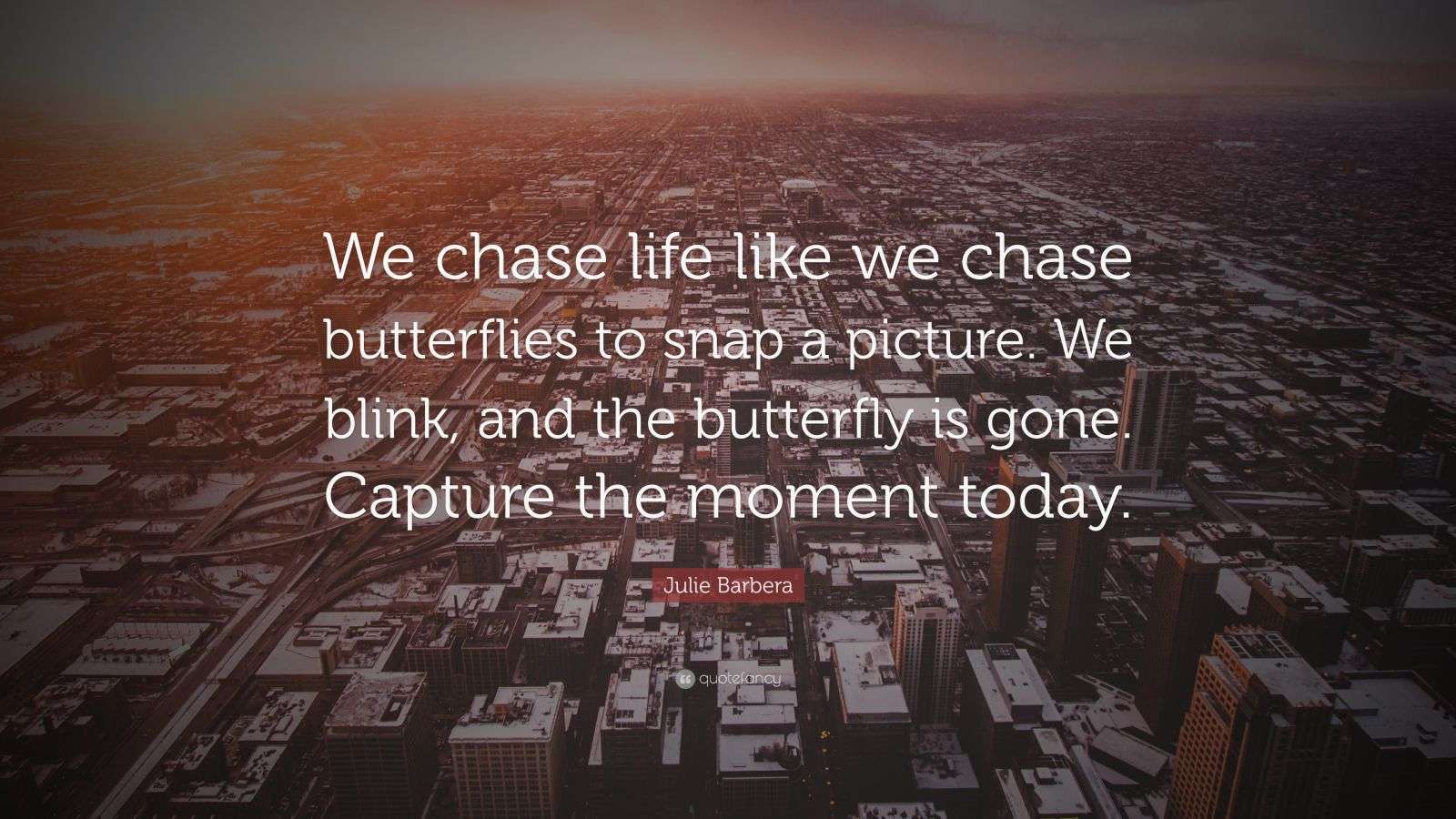 We chase life like we chase butterflies to snap a picture. We blink, and the butterfly is gone. Capture the moment today.

Julie Barbera

quotefancy